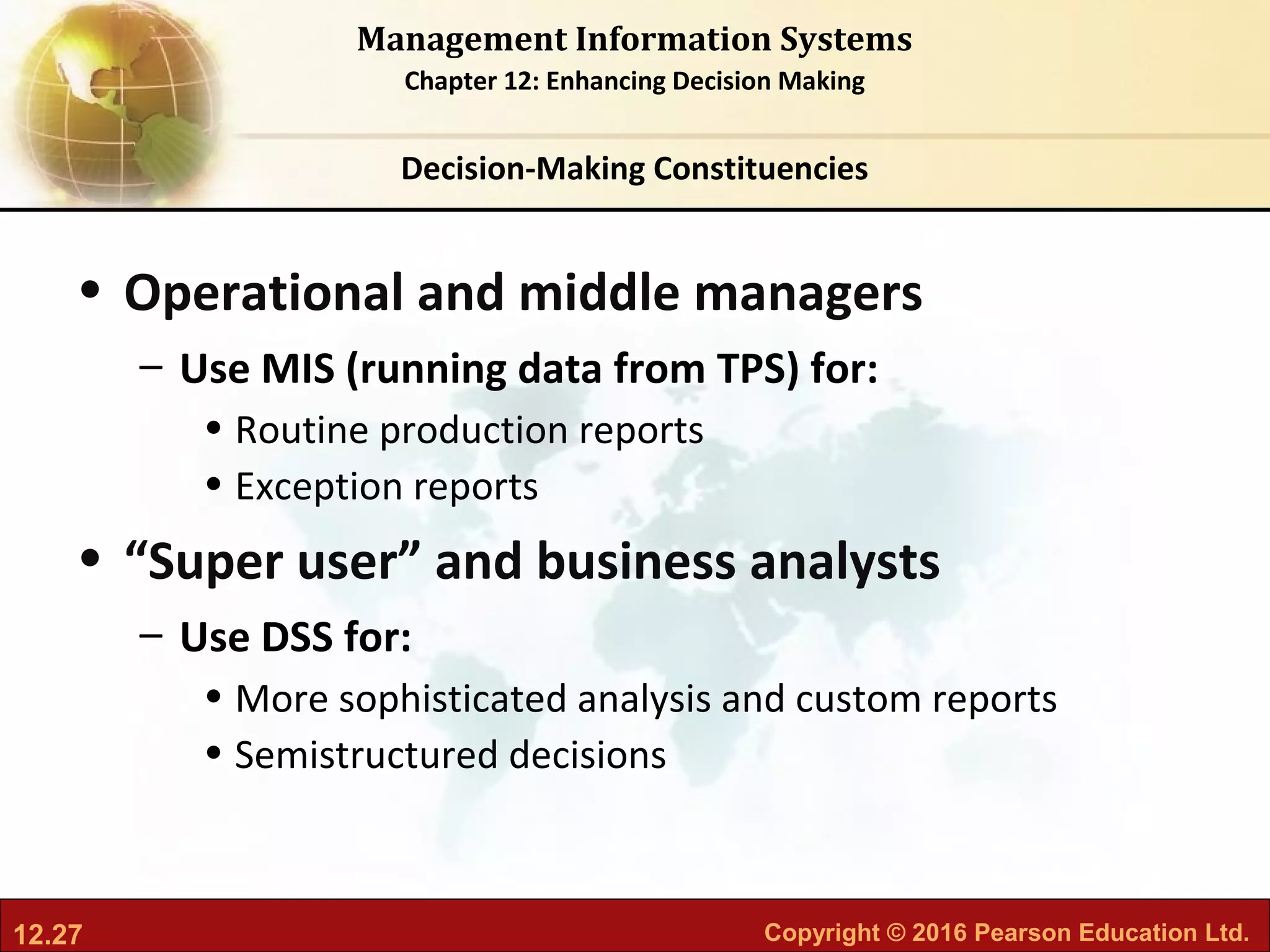 Management Information Systems
Chapter 12: Enhancing Decision Making

Decision-Making Constituencies

• Operational and middle managers
– Use MIS (running data from TPS) for:
• Routine production reports
• Exception reports
• “Super user” and business analysts
– Use DSS for:
• More sophisticated analysis and custom reports
• Semistructured decisions

12.27
Copyright © 2016 Pearson Education Ltd.